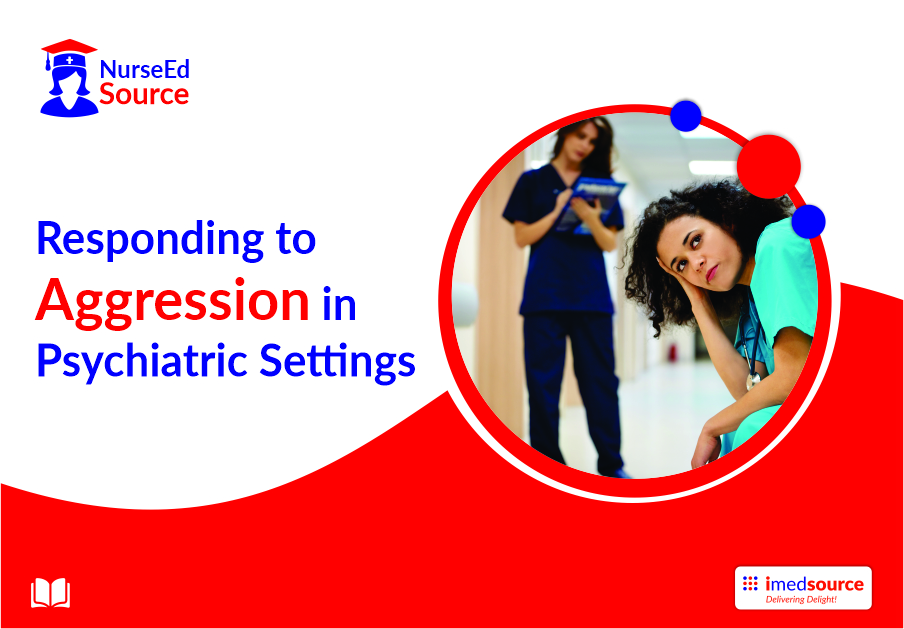 NurseEd Source

Responding to Aggression in Psychiatric Settings

imedsource
Delivering Delight!